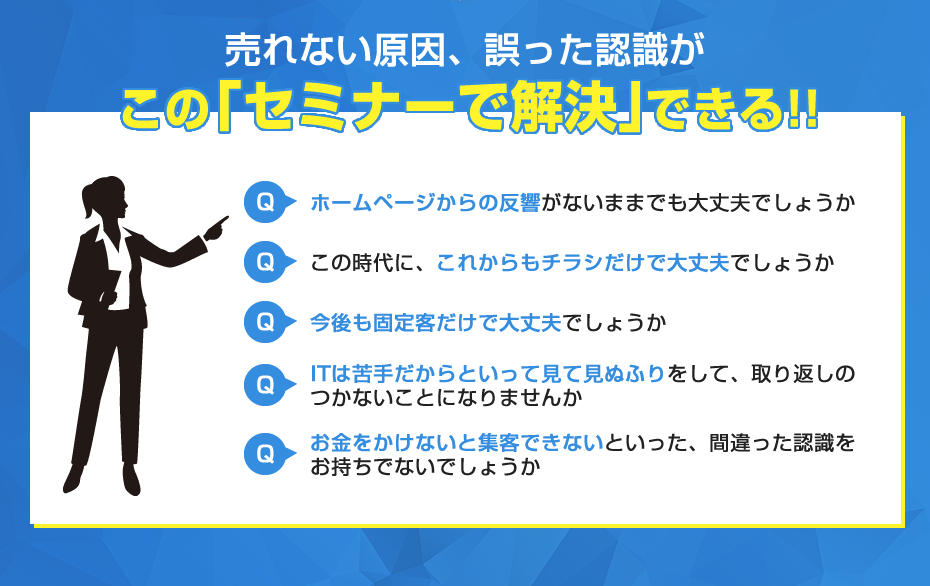 売れない原因、誤った認識が
この「セミナーで解決」できる!!

Q ホームページからの反響がないままでも大丈夫でしょうか

Q この時代に、これからもチラシだけで大丈夫でしょうか

Q 今後も固定客だけで大丈夫でしょうか

Q ITは苦手だからといって見て見ぬふりをして、取り返しのつかないことになりませんか

Q お金をかけないと集客できないといった、間違った認識をお持ちでないでしょうか